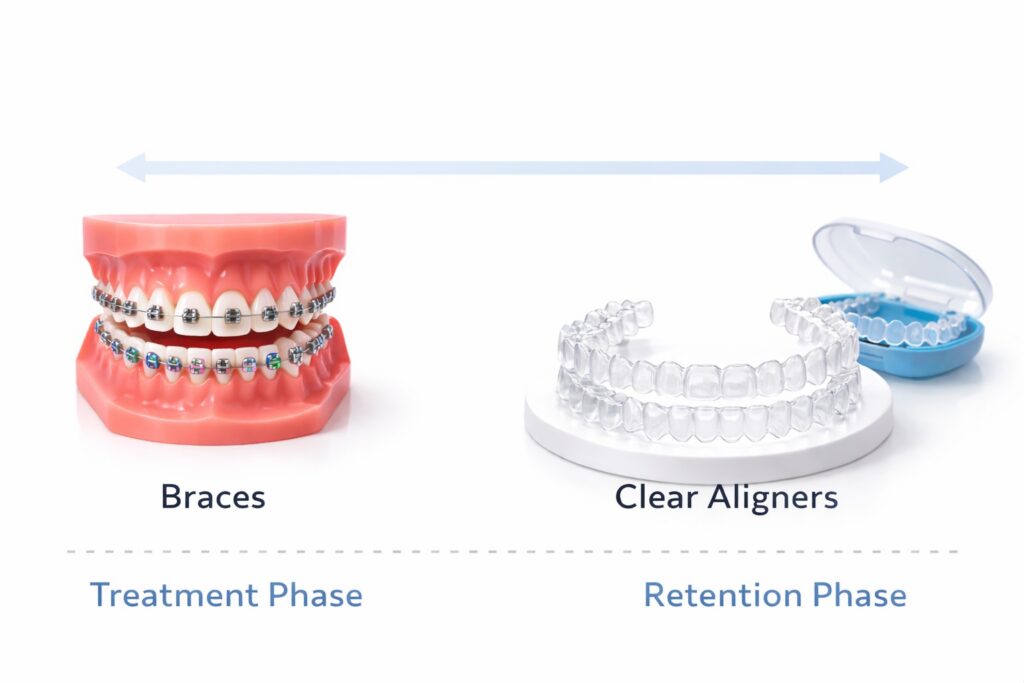 Braces

Clear Aligners

Treatment Phase

Retention Phase